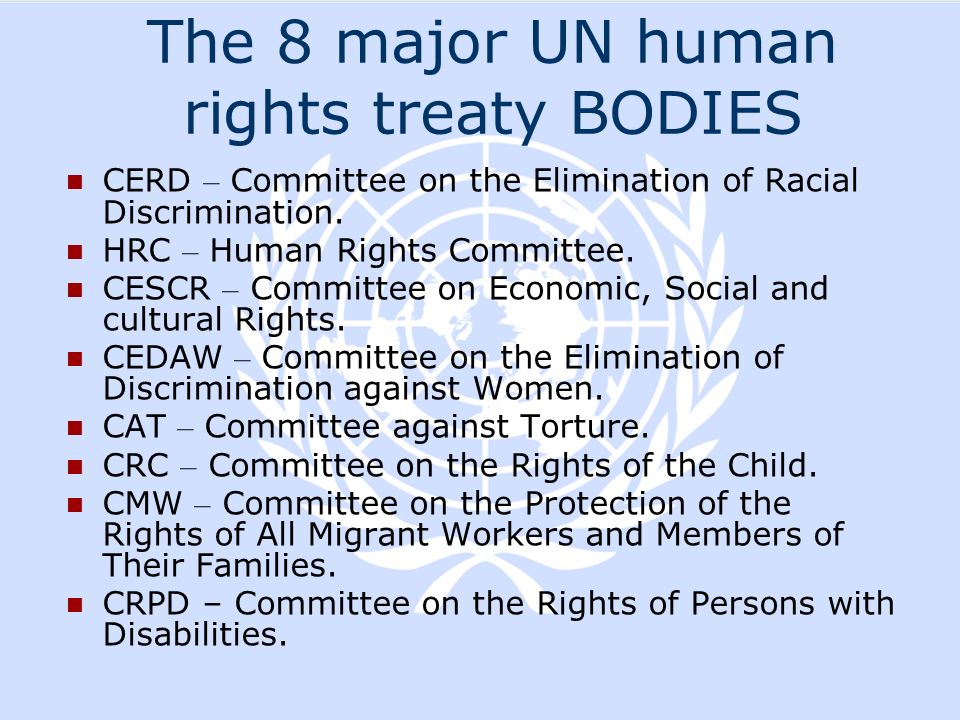 The 8 major UN human rights treaty BODIES

- CERD – Committee on the Elimination of Racial Discrimination.
- HRC – Human Rights Committee.
- CESCR – Committee on Economic, Social and cultural Rights.
- CEDAW – Committee on the Elimination of Discrimination against Women.
- CAT – Committee against Torture.
- CRC – Committee on the Rights of the Child.
- CMW – Committee on the Protection of the Rights of All Migrant Workers and Members of Their Families.
- CRPD – Committee on the Rights of Persons with Disabilities.